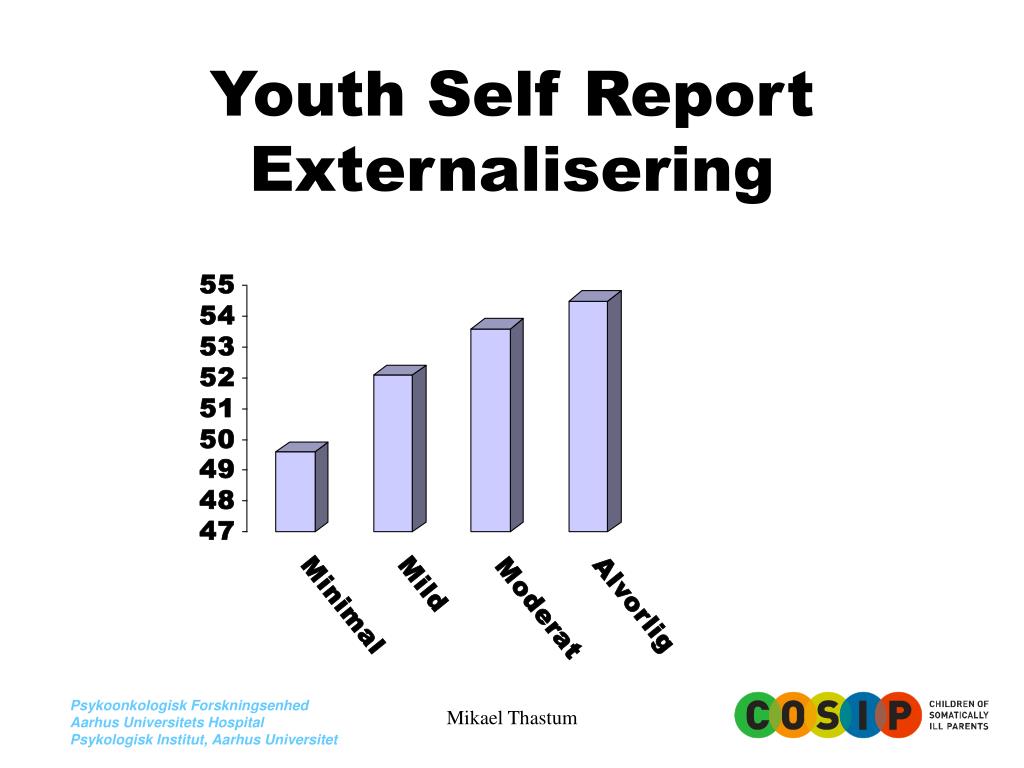 Youth Self Report
Externalisering

55
54
53
52
51
50
49
48
47

Minimal
Mild
Moderat
Alvorlig

Psykoonkologisk Forskningsenhed
Aarhus Universitets Hospital
Psykologisk Institut, Aarhus Universitet

Mikael Thastum

COSIP
CHILDREN OF SOMATICALLY ILL PARENTS